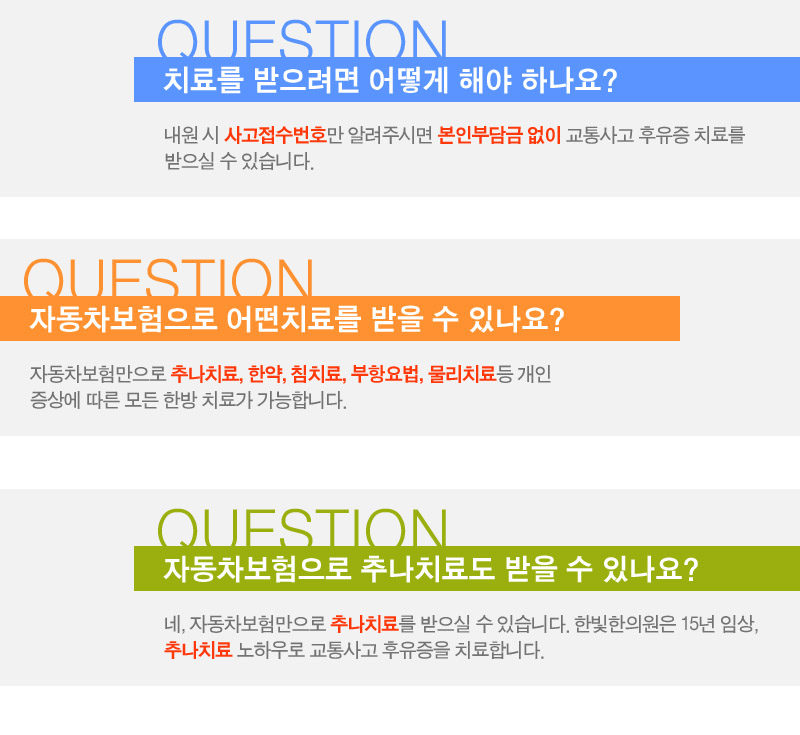 QUESTION
치료를 받으려면 어떻게 해야 하나요?

내원 시 사고접수번호만 알려주시면 본인부담금 없이 교통사고 후유증 치료를 받으실 수 있습니다.

QUESTION
자동차보험으로 어떤치료를 받을 수 있나요?

자동차보험만으로 추나치료, 한약, 침치료, 부항요법, 물리치료등 개인 증상에 따른 모든 한방 치료가 가능합니다.

QUESTION
자동차보험으로 추나치료도 받을 수 있나요?

네, 자동차보험만으로 추나치료를 받으실 수 있습니다. 한빛한의원은 15년 임상, 추나치료 노하우로 교통사고 후유증을 치료합니다.